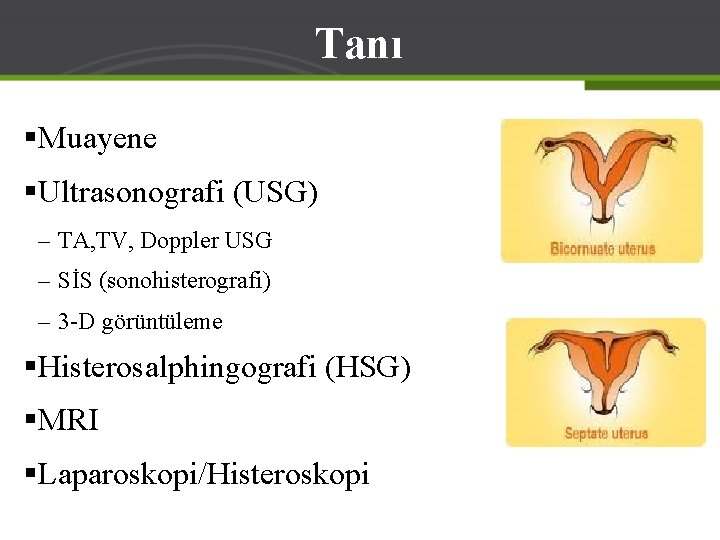 Tanı

▪Muayene

▪Ultrasonografi (USG)

– TA,TV, Doppler USG

– SİS (sonohisterografi)

– 3-D görüntüleme

▪Histerosalphingografi (HSG)

▪MRI

▪Laparoskopi/Histeroskopi

Bicornuate uterus

Septate uterus